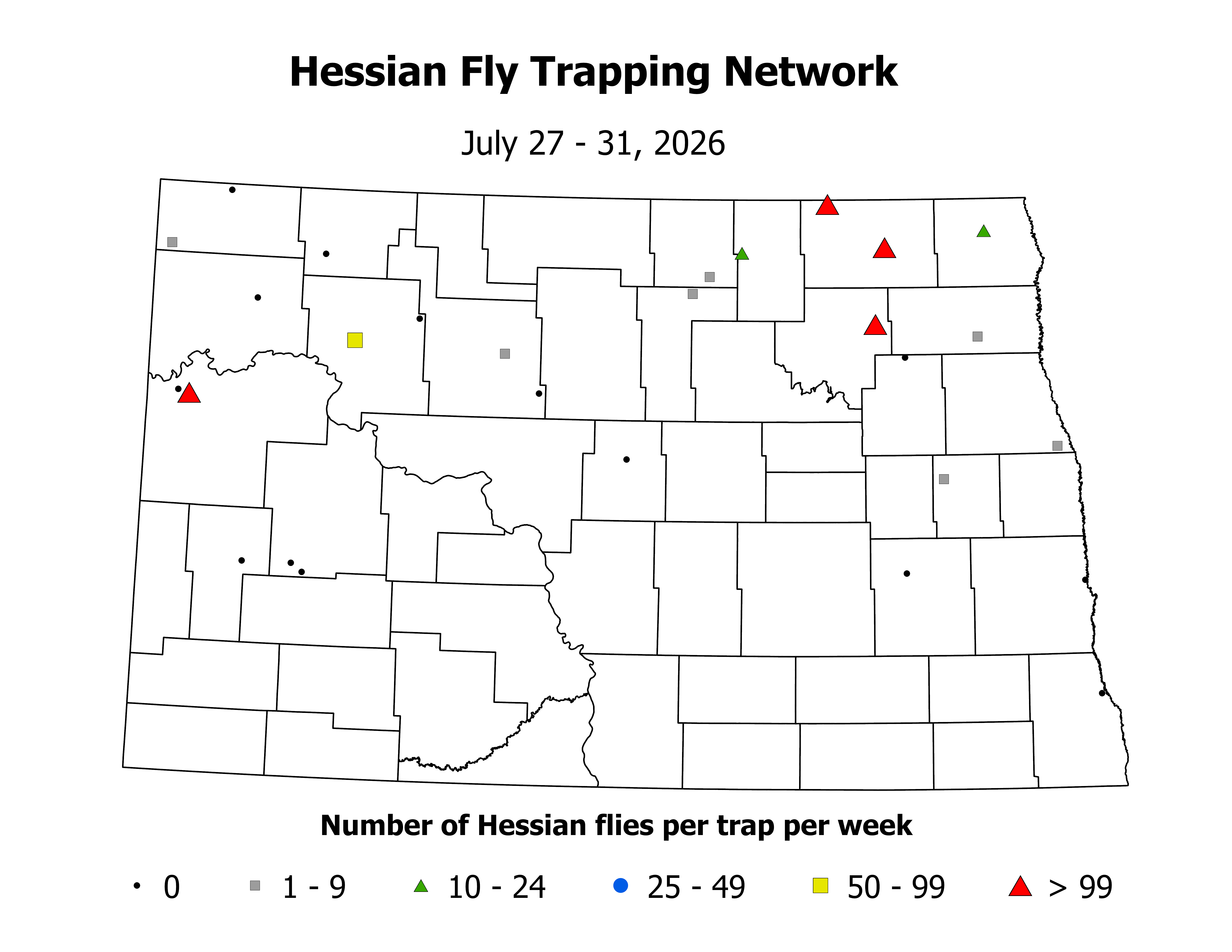 Hessian Fly Trapping Network

July 27 - 31, 2026

Number of Hessian flies per trap per week

0 1 - 9 10 - 24 25 - 49 50 - 99 > 99